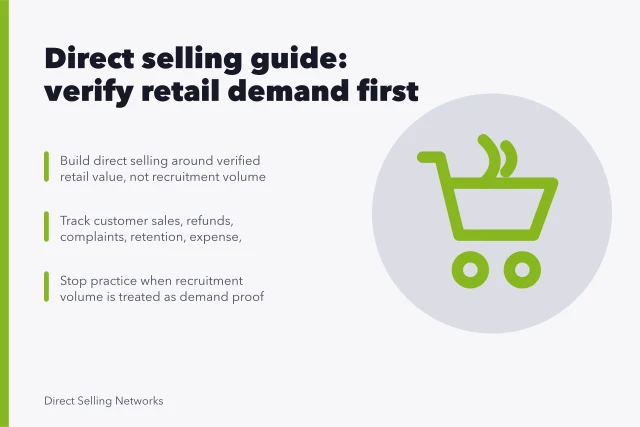 Direct selling guide: verify retail demand first

Build direct selling around verified retail value, not recruitment volume

Track customer sales, refunds, complaints, retention, expense,

Stop practice when recruitment volume is treated as demand proof

Direct Selling Networks